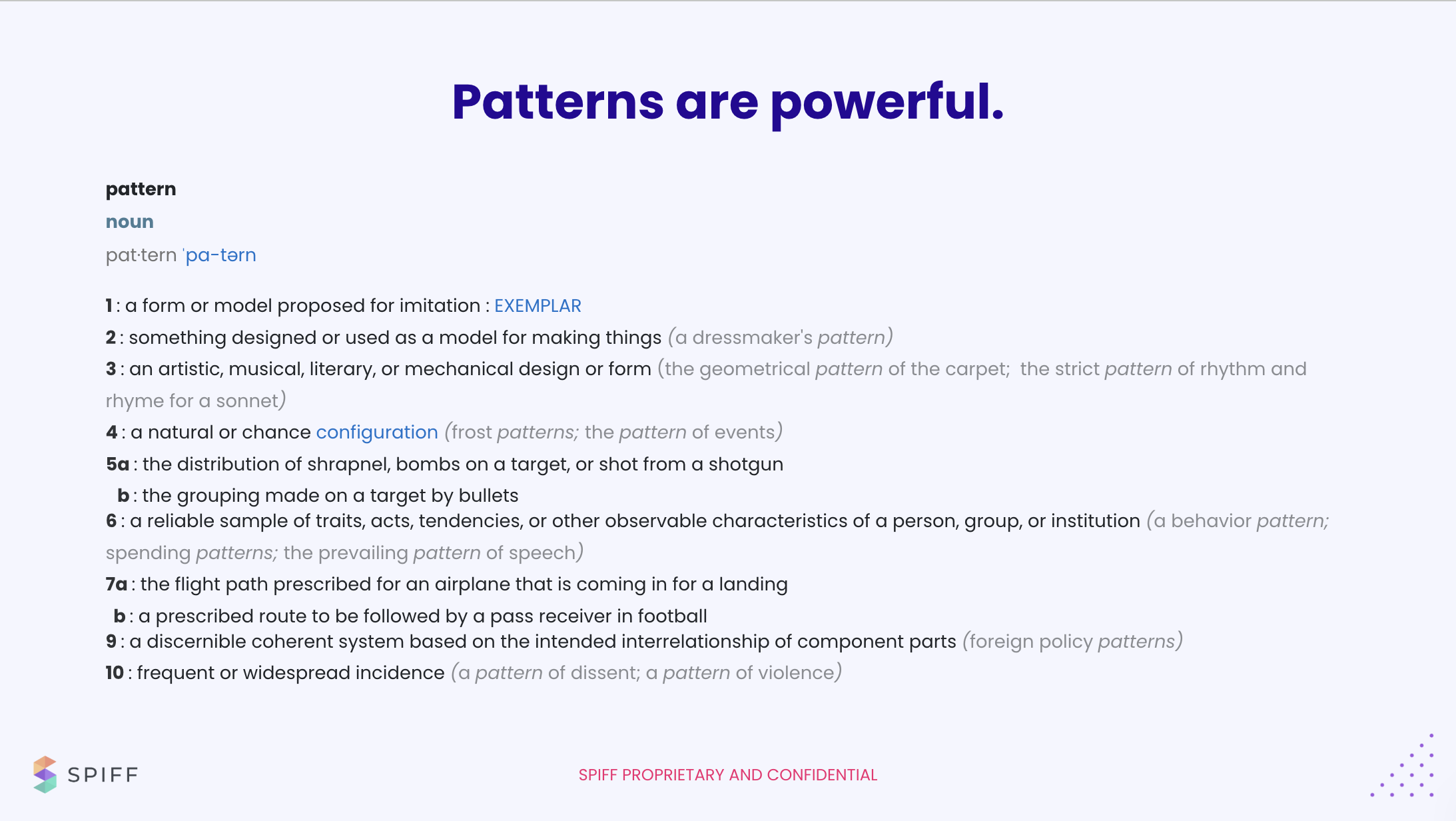 Patterns are powerful.

pattern

noun

pat·tern ˈpa-tərn

1 : a form or model proposed for imitation : EXEMPLAR

2 : something designed or used as a model for making things (a dressmaker's pattern)

3 : an artistic, musical, literary, or mechanical design or form (the geometrical pattern of the carpet; the strict pattern of rhythm and rhyme for a sonnet)

4 : a natural or chance configuration (frost patterns; the pattern of events)

5a : the distribution of shrapnel, bombs on a target, or shot from a shotgun

b : the grouping made on a target by bullets

6 : a reliable sample of traits, acts, tendencies, or other observable characteristics of a person, group, or institution (a behavior pattern; spending patterns; the prevailing pattern of speech)

7a : the flight path prescribed for an airplane that is coming in for a landing

b : a prescribed route to be followed by a pass receiver in football

9 : a discernible coherent system based on the intended interrelationship of component parts (foreign policy patterns)

10 : frequent or widespread incidence (a pattern of dissent; a pattern of violence)

SPIFF

SPIFF PROPRIETARY AND CONFIDENTIAL